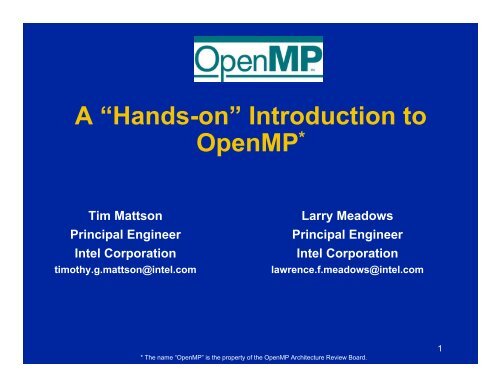 OpenMP

A “Hands-on” Introduction to OpenMP*

Tim Mattson
Principal Engineer
Intel Corporation
timothy.g.mattson@intel.com

Larry Meadows
Principal Engineer
Intel Corporation
lawrence.f.meadows@intel.com

1

* The name "OpenMP" is the property of the OpenMP Architecture Review Board.